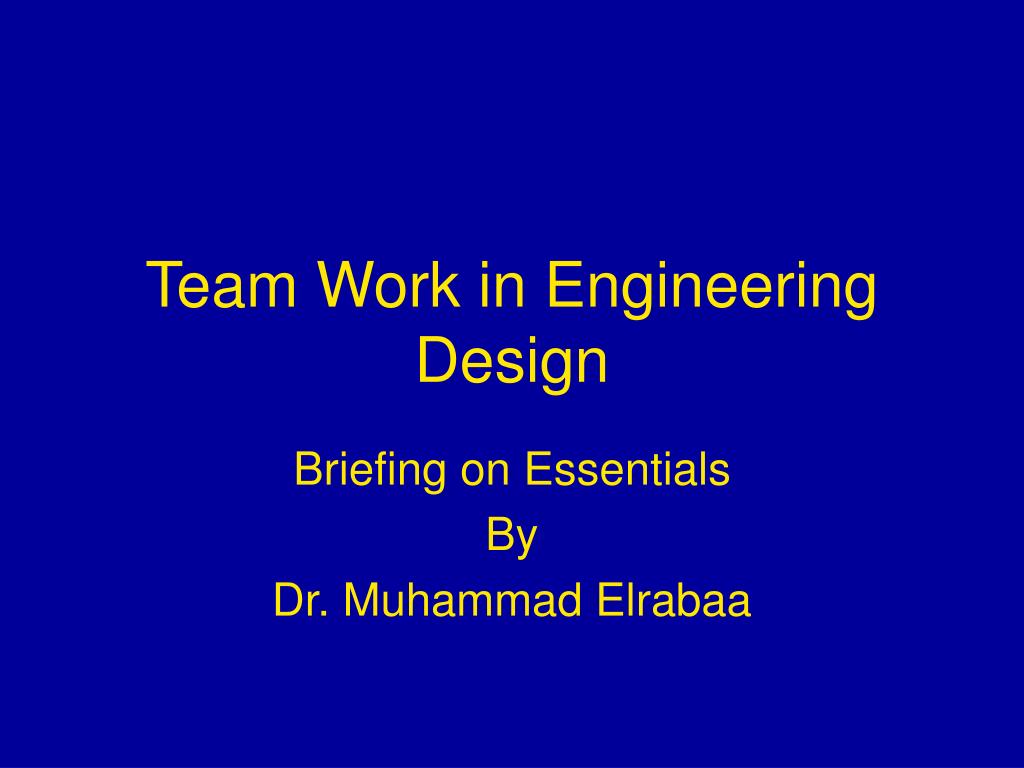 Team Work in Engineering Design

Briefing on Essentials
By
Dr. Muhammad Elrabaa